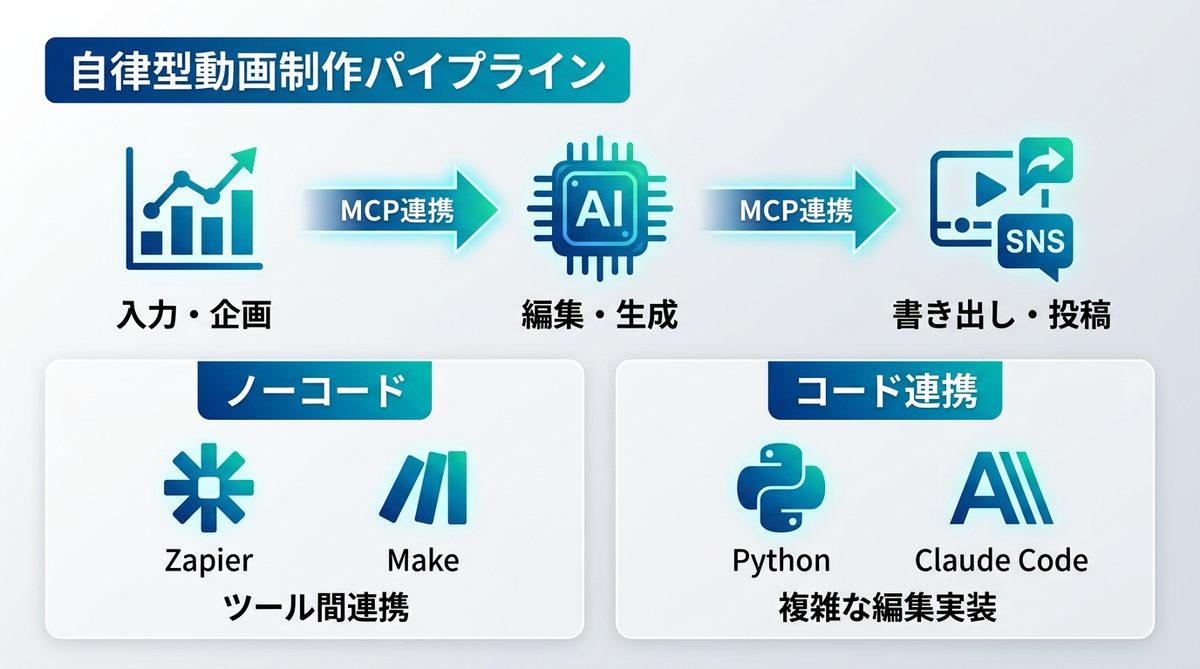 自律型動画制作パイプライン

MCP連携

AI

MCP連携

SNS

入力・企画

編集・生成

書き出し・投稿

ノーコード

Zapier

Make

ツール間連携

コード連携

Python

Claude Code

複雑な編集実装